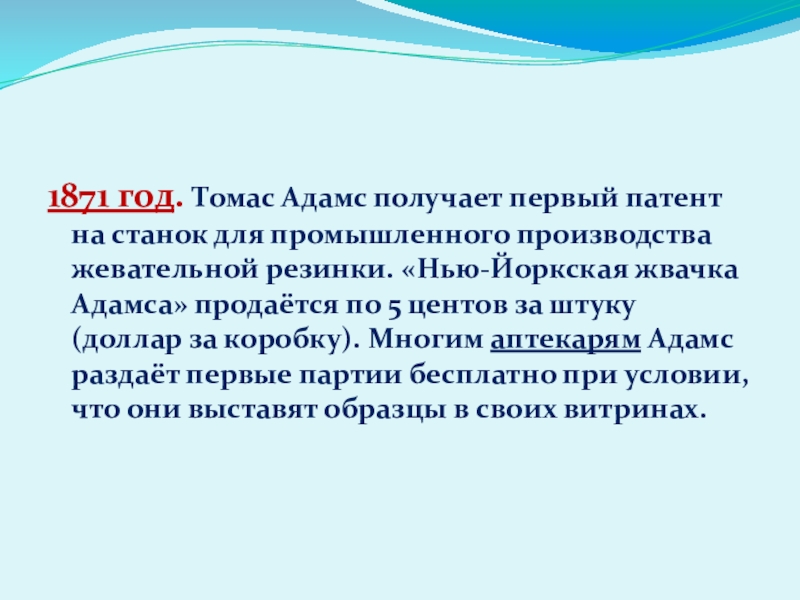 1871 год. Томас Адамс получает первый патент на станок для промышленного производства жевательной резинки. «Нью-Йоркская жвачка Адамса» продаётся по 5 центов за штуку (доллар за коробку). Многим аптекарям Адамс раздаёт первые партии бесплатно при условии, что они выставят образцы в своих витринах.